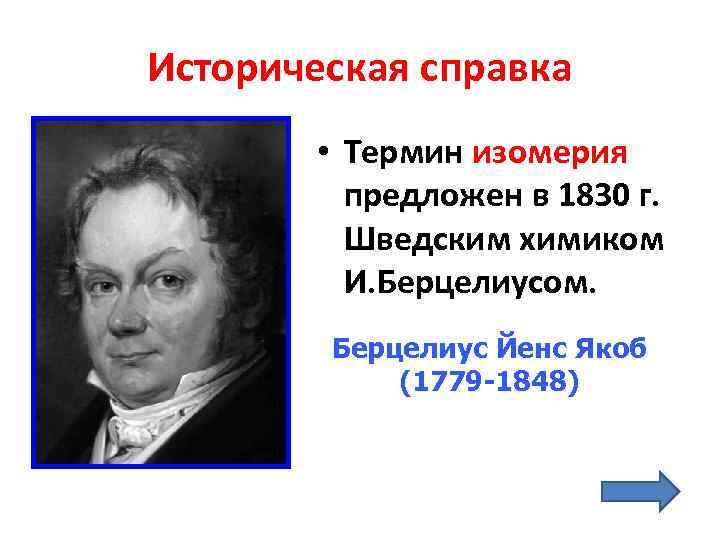 Историческая справка

• Термин изомерия предложен в 1830 г. Шведским химиком И.Берцелиусом.

Берцелиус Йенс Якоб (1779-1848)